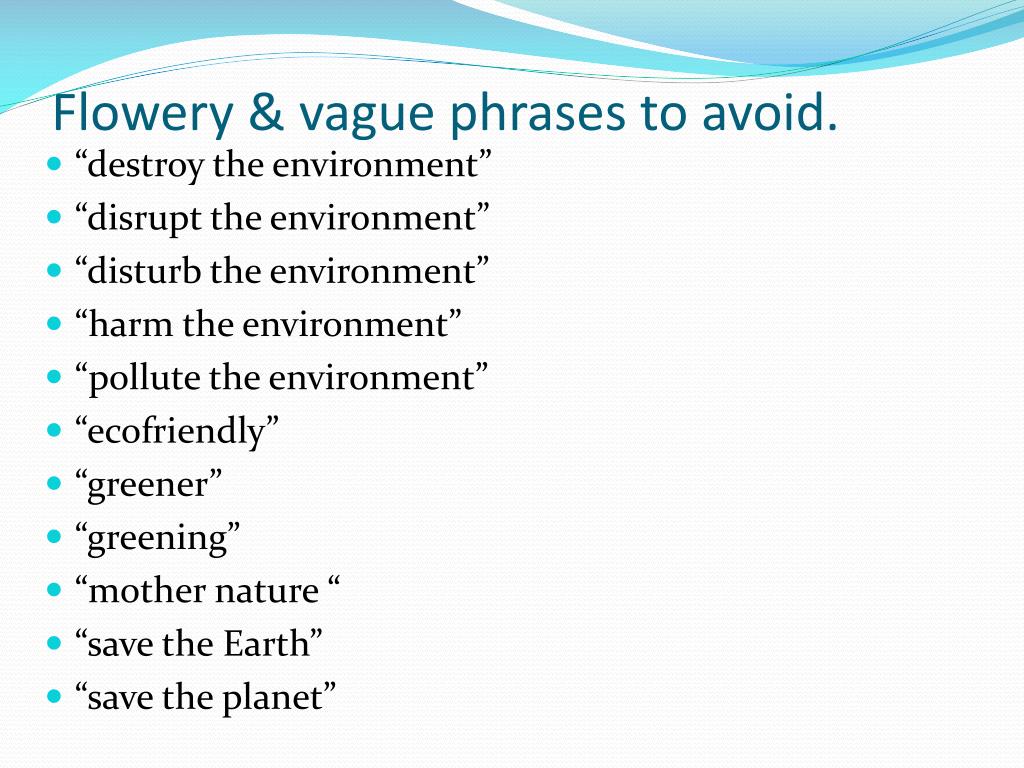 Flowery & vague phrases to avoid.

- “destroy the environment”
- “disrupt the environment”
- “disturb the environment”
- “harm the environment”
- “pollute the environment”
- “ecofriendly”
- “greener”
- “greening”
- “mother nature “
- “save the Earth”
- “save the planet”